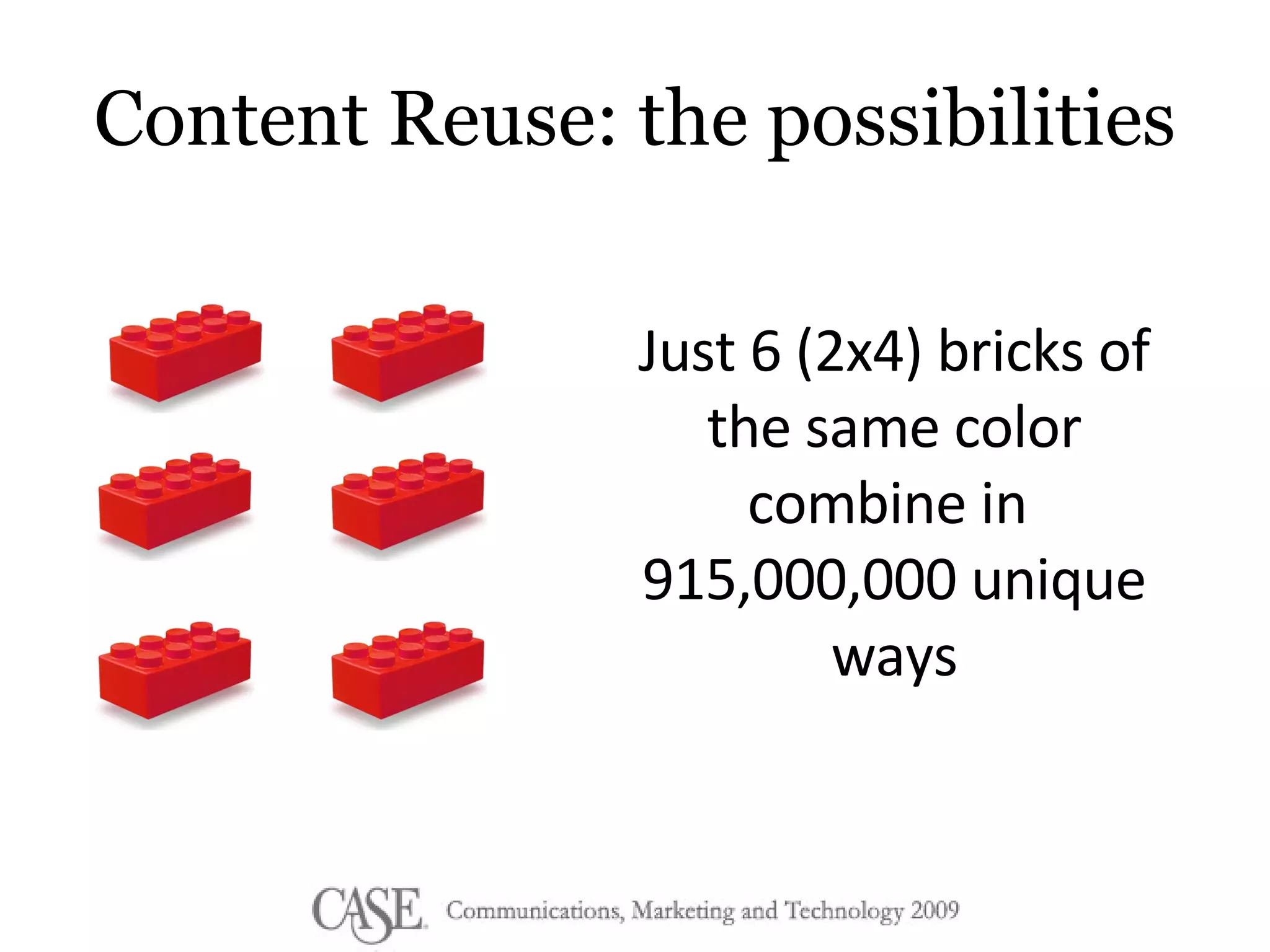 Content Reuse: the possibilities

Just 6 (2x4) bricks of the same color combine in 915,000,000 unique ways

CASE. Communications, Marketing and Technology 2009